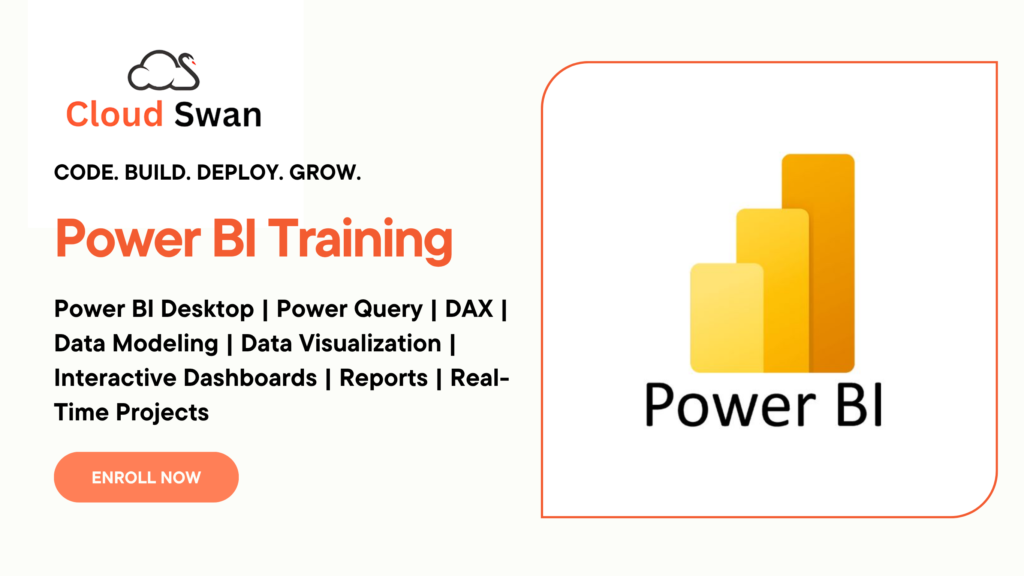 Cloud Swan

CODE. BUILD. DEPLOY. GROW.

Power BI Training

Power BI Desktop | Power Query | DAX | Data Modeling | Data Visualization | Interactive Dashboards | Reports | Real-Time Projects

ENROLL NOW

Power BI